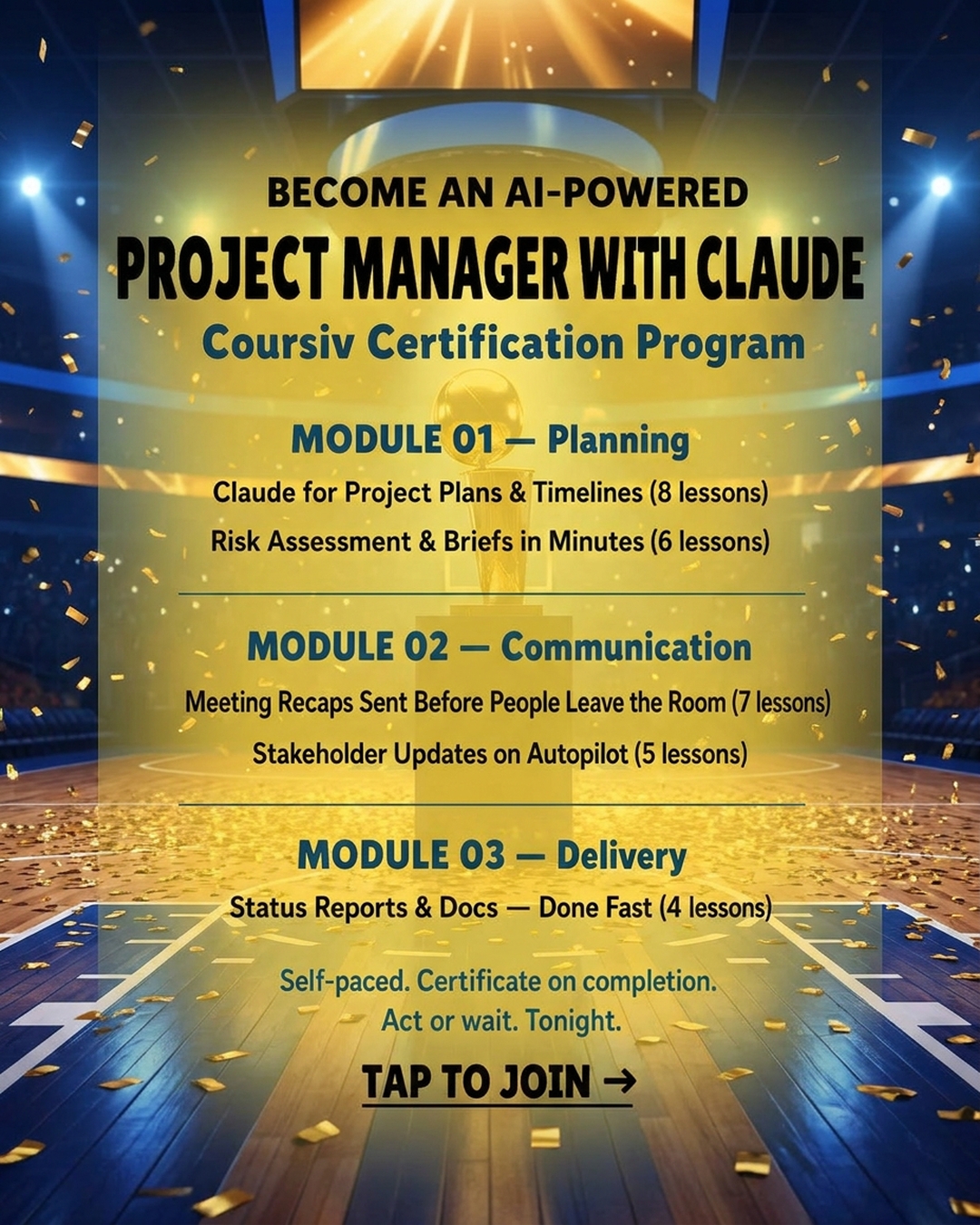 BECOME AN AI-POWERED
PROJECT MANAGER WITH CLAUDE
Coursiv Certification Program

MODULE 01 — Planning
Claude for Project Plans & Timelines (8 lessons)
Risk Assessment & Briefs in Minutes (6 lessons)

MODULE 02 — Communication
Meeting Recaps Sent Before People Leave the Room (7 lessons)
Stakeholder Updates on Autopilot (5 lessons)

MODULE 03 — Delivery
Status Reports & Docs — Done Fast (4 lessons)

Self-paced. Certificate on completion.
Act or wait. Tonight.

TAP TO JOIN →